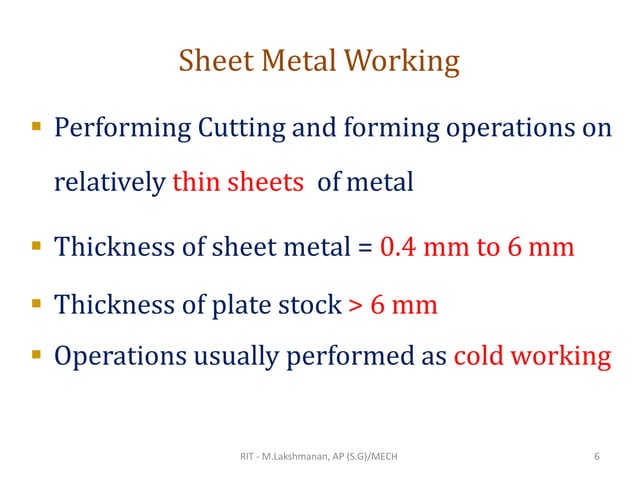 Sheet Metal Working

▪ Performing Cutting and forming operations on relatively thin sheets of metal

▪ Thickness of sheet metal = 0.4 mm to 6 mm

▪ Thickness of plate stock > 6 mm

▪ Operations usually performed as cold working

RIT - M.Lakshmanan, AP (S.G)/MECH

6